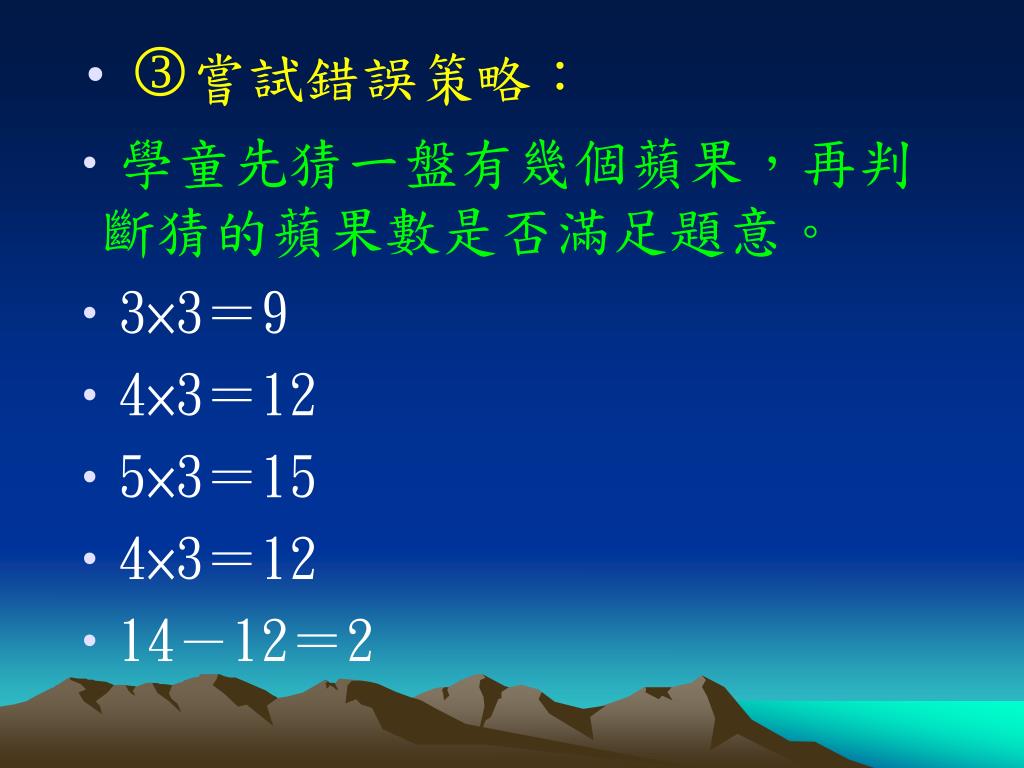 • ③嘗試錯誤策略：

• 學童先猜一盤有幾個蘋果，再判斷猜的蘋果數是否滿足題意。

• $3\times3=9$

• $4\times3=12$

• $5\times3=15$

• $4\times3=12$

• $14-12=2$